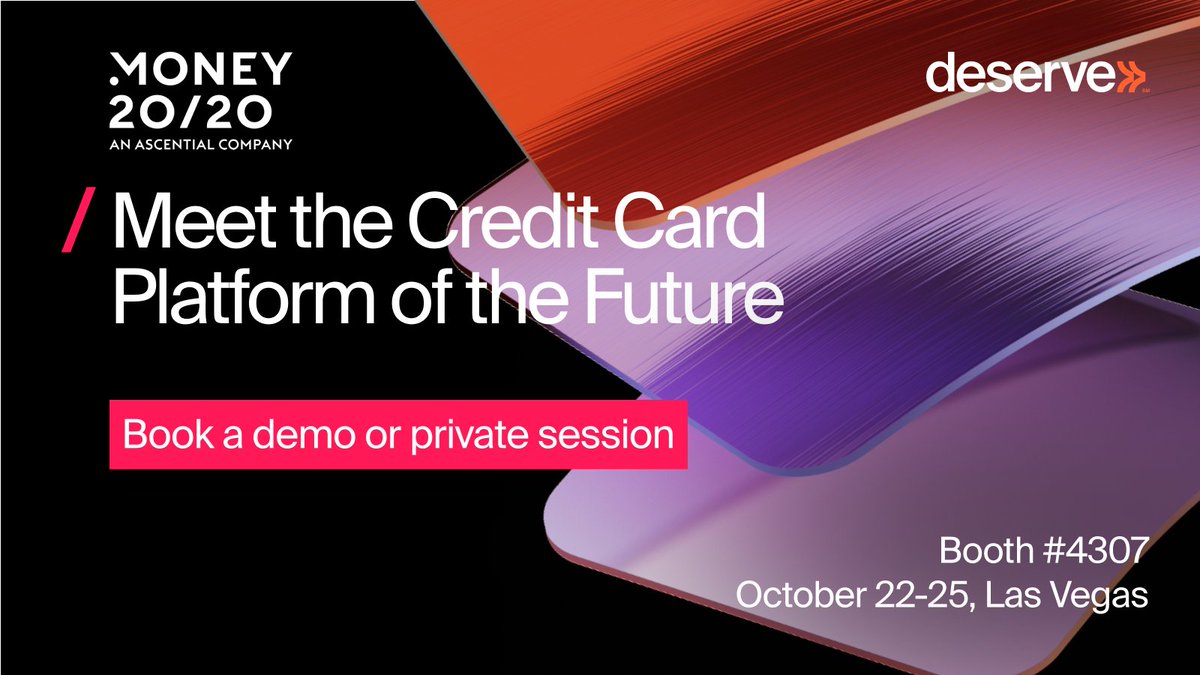 MONEY 20/20
AN ASCENTIAL COMPANY

deserve

/ Meet the Credit Card Platform of the Future

Book a demo or private session

Booth #4307
October 22-25, Las Vegas